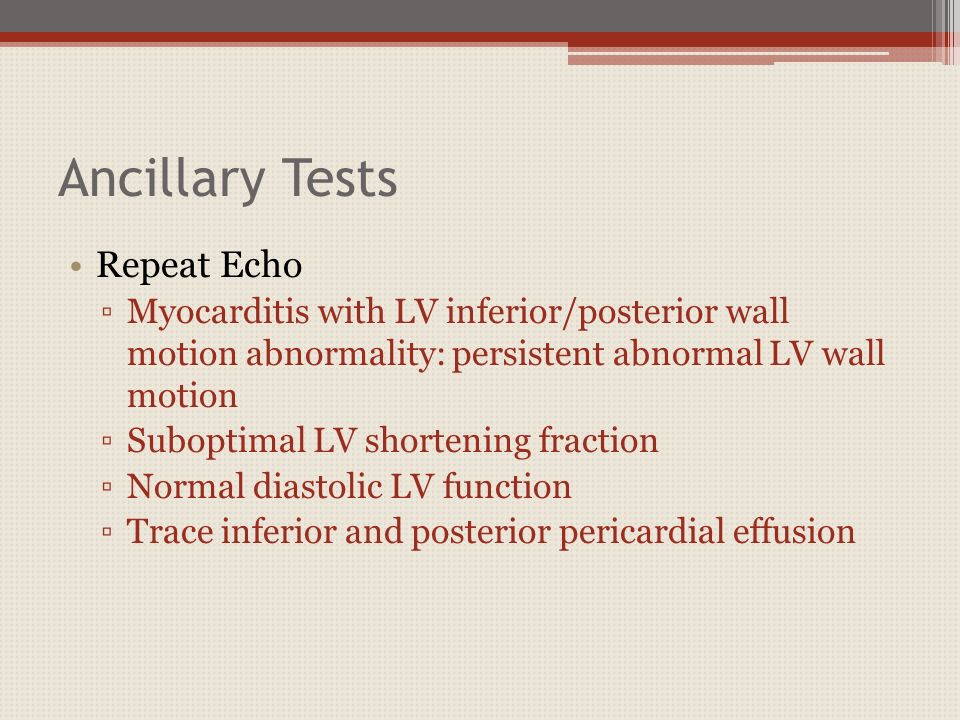 Ancillary Tests

• Repeat Echo
  ▫ Myocarditis with LV inferior/posterior wall motion abnormality: persistent abnormal LV wall motion
  ▫ Suboptimal LV shortening fraction
  ▫ Normal diastolic LV function
  ▫ Trace inferior and posterior pericardial effusion